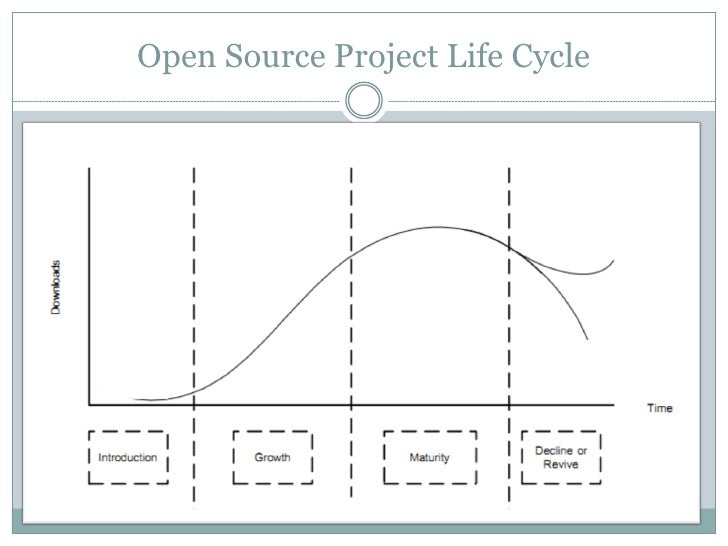 Open Source Project Life Cycle

Downloads

Time

Introduction

Growth

Maturity

Decline or Revive